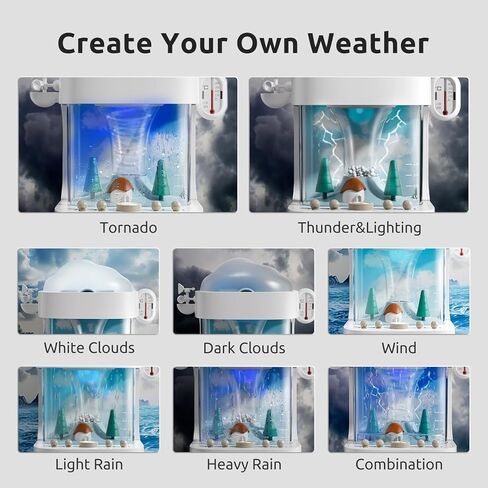 Create Your Own Weather

Tornado

Thunder&Lighting

White Clouds

Dark Clouds

Wind

Light Rain

Heavy Rain

Combination